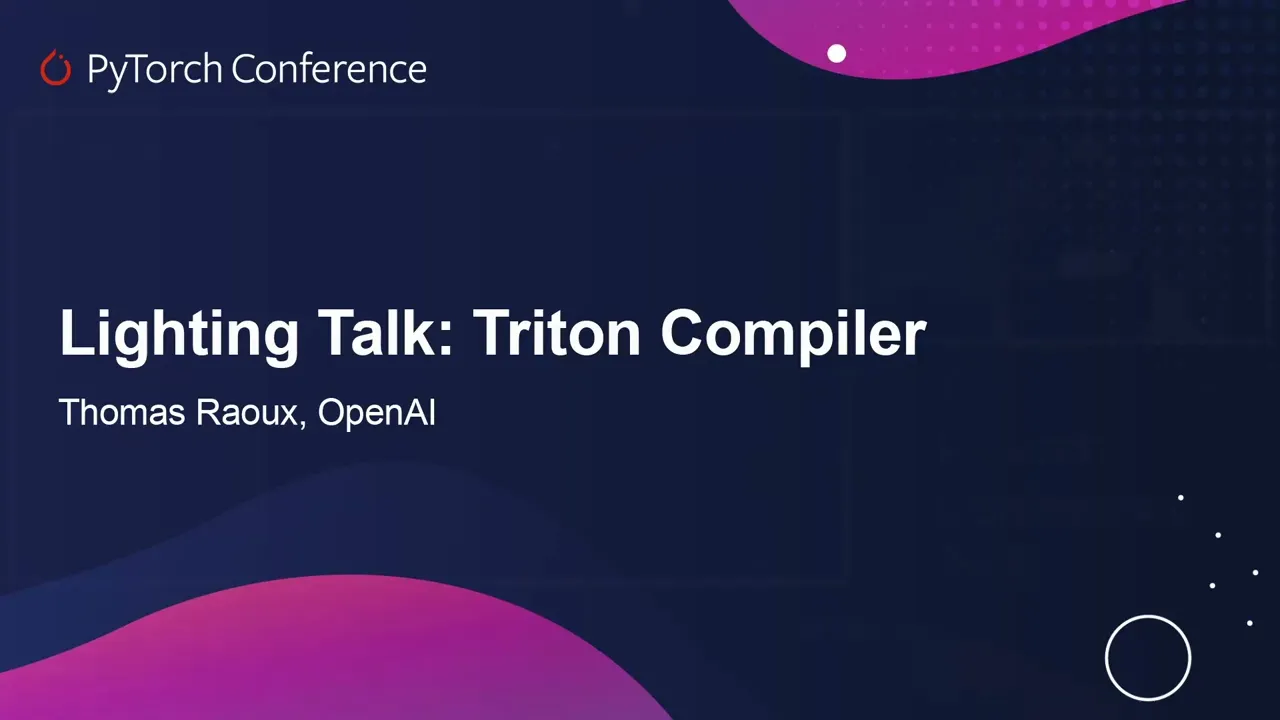 PyTorch Conference

Lighting Talk: Triton Compiler

Thomas Raoux, OpenAI